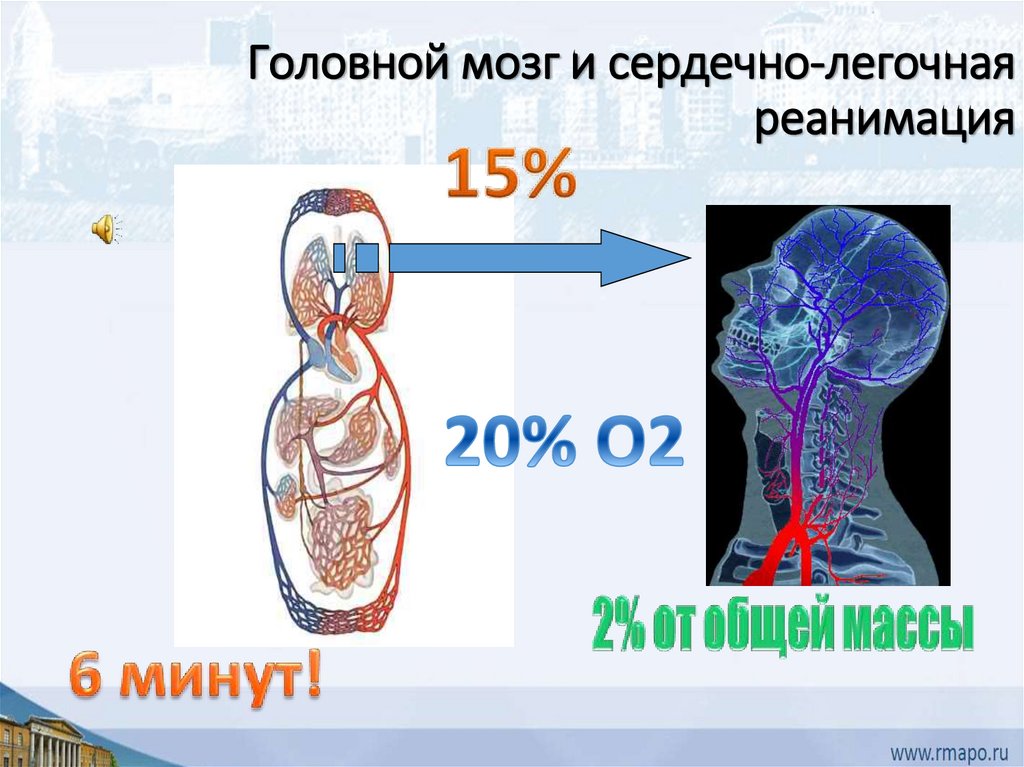 Головной мозг и сердечно-легочная реанимация

15%

20% O2

2% от общей массы

6 минут!

www.rmapo.ru